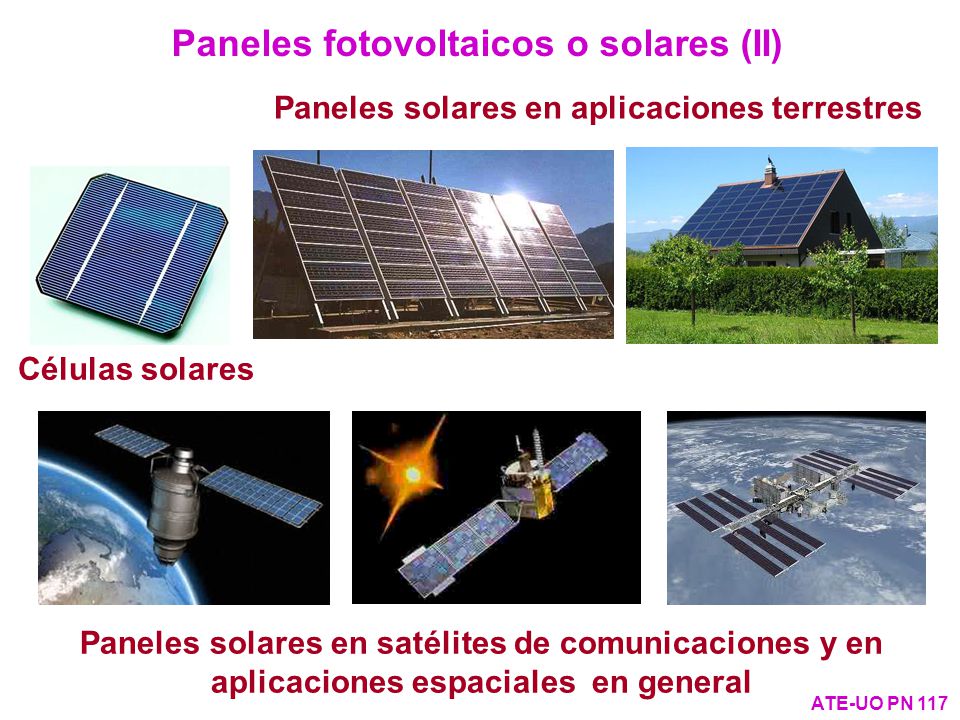 Paneles fotovoltaicos o solares (II)

Paneles solares en aplicaciones terrestres

Células solares

Paneles solares en satélites de comunicaciones y en aplicaciones espaciales en general

ATE-UO PN 117